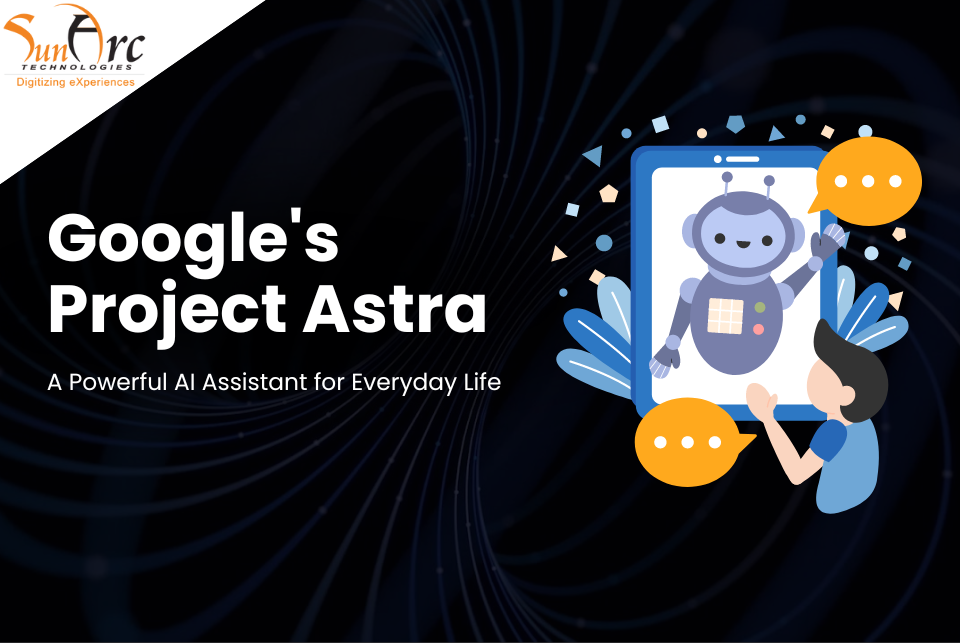 SunArc
TECHNOLOGIES
Digitizing eXperiences

Google's Project Astra

A Powerful AI Assistant for Everyday Life